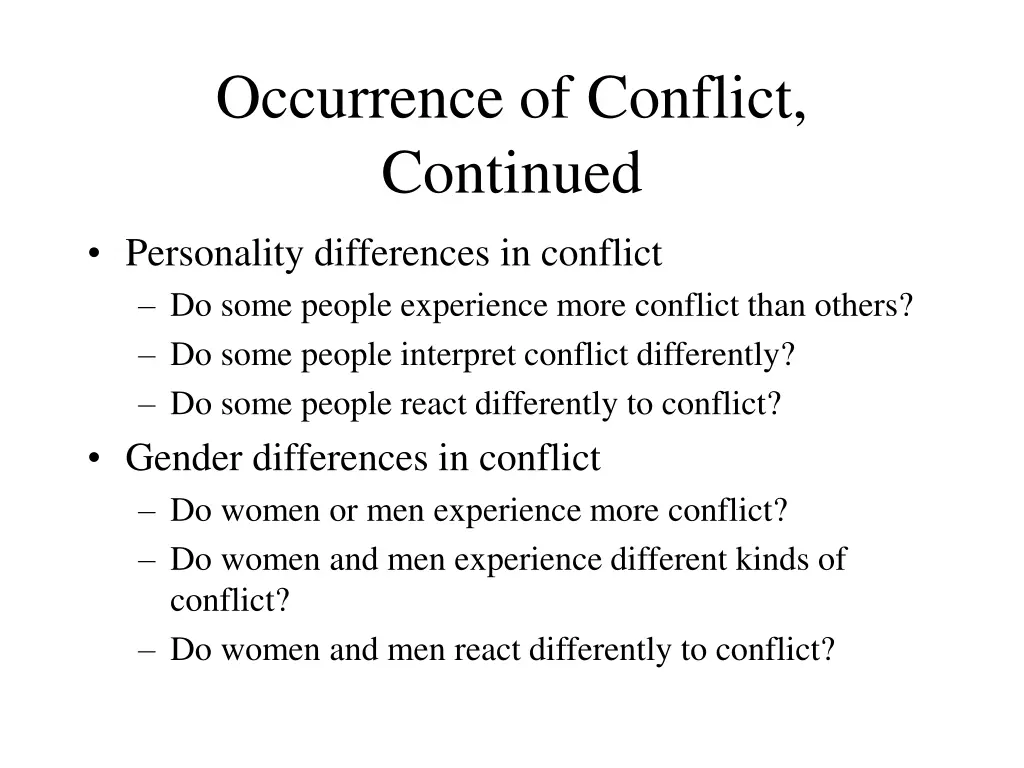 Occurrence of Conflict, Continued

• Personality differences in conflict
– Do some people experience more conflict than others?
– Do some people interpret conflict differently?
– Do some people react differently to conflict?
• Gender differences in conflict
– Do women or men experience more conflict?
– Do women and men experience different kinds of conflict?
– Do women and men react differently to conflict?